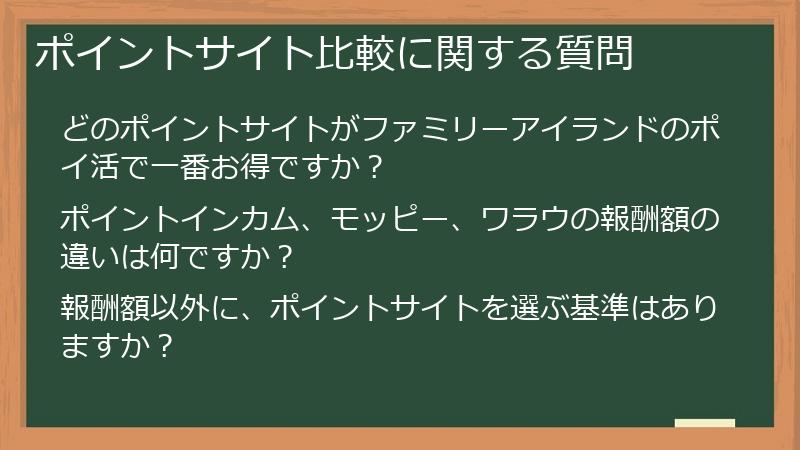 ポイントサイト比較に関する質問

どのポイントサイトがファミリーアイランドのポイ活で一番お得ですか？

ポイントインカム、モッピー、ワラウの報酬額の違いは何ですか？

報酬額以外に、ポイントサイトを選ぶ基準はありますか？